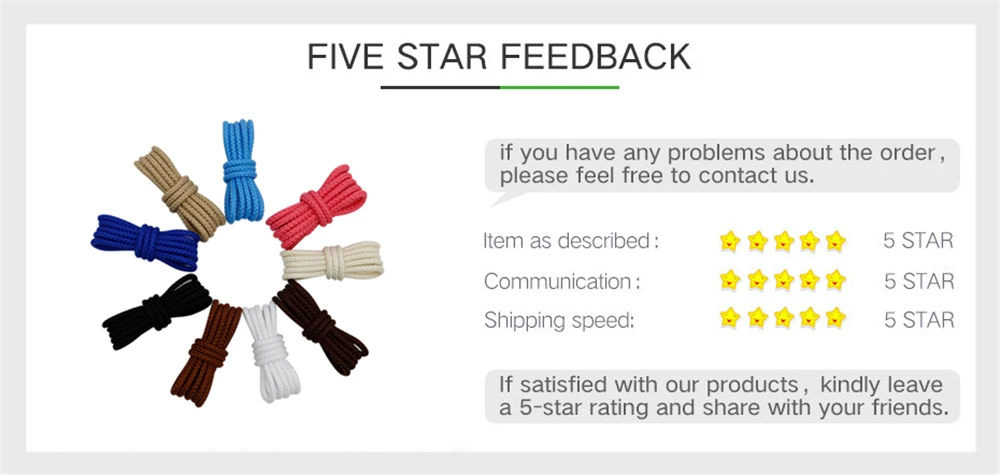 FIVE STAR FEEDBACK

if you have any problems about the order, please feel free to contact us.

Item as described: 5 STAR
Communication: 5 STAR
Shipping speed: 5 STAR

If satisfied with our products, kindly leave a 5-star rating and share with your friends.